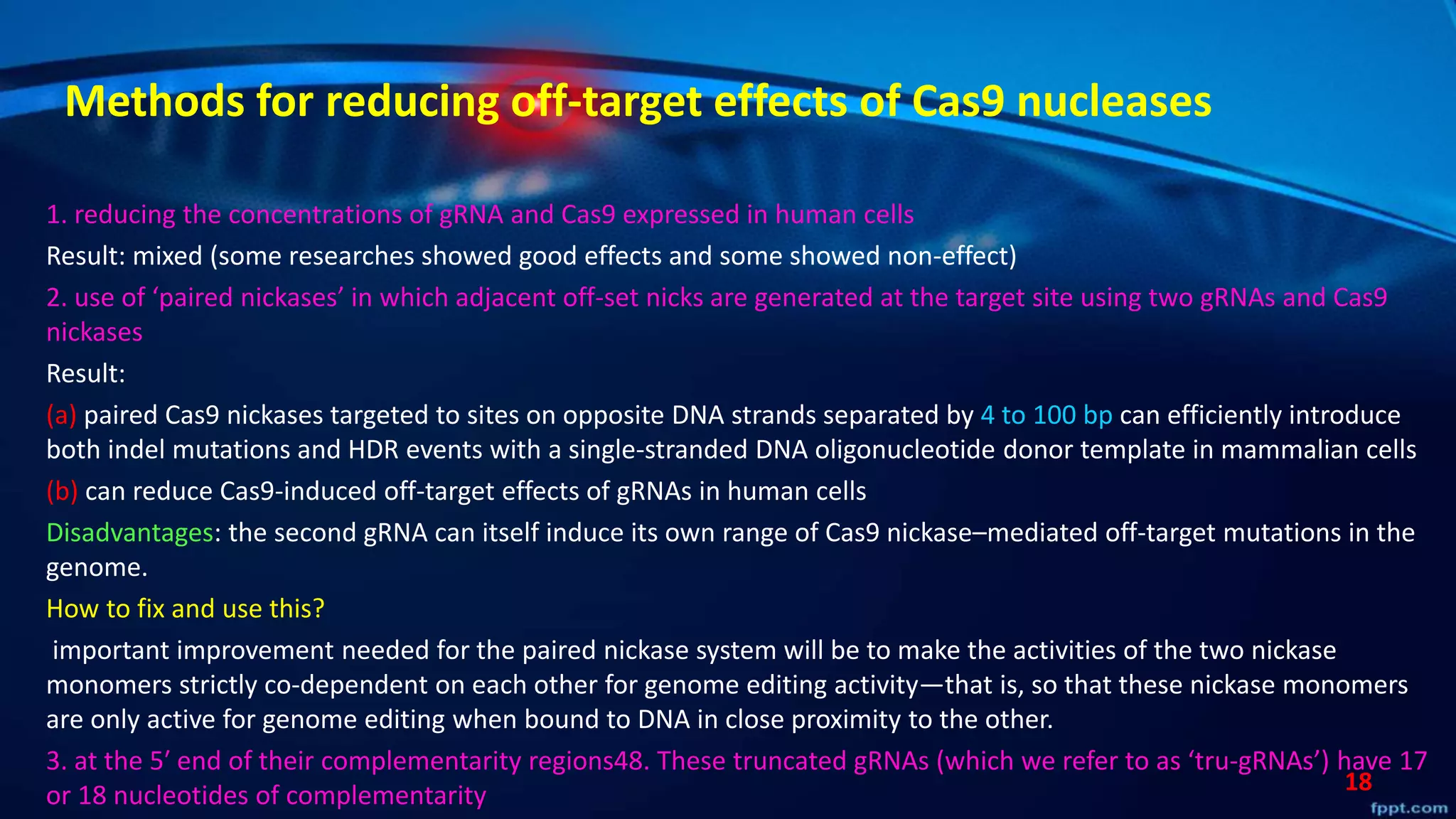 Methods for reducing off-target effects of Cas9 nucleases

1. reducing the concentrations of gRNA and Cas9 expressed in human cells

Result: mixed (some researches showed good effects and some showed non-effect)

2. use of ‘paired nickases’ in which adjacent off-set nicks are generated at the target site using two gRNAs and Cas9 nickases

Result:

(a) paired Cas9 nickases targeted to sites on opposite DNA strands separated by 4 to 100 bp can efficiently introduce both indel mutations and HDR events with a single-stranded DNA oligonucleotide donor template in mammalian cells

(b) can reduce Cas9-induced off-target effects of gRNAs in human cells

Disadvantages: the second gRNA can itself induce its own range of Cas9 nickase–mediated off-target mutations in the genome.

How to fix and use this?

important improvement needed for the paired nickase system will be to make the activities of the two nickase monomers strictly co-dependent on each other for genome editing activity—that is, so that these nickase monomers are only active for genome editing when bound to DNA in close proximity to the other.

3. at the 5′ end of their complementarity regions48. These truncated gRNAs (which we refer to as ‘tru-gRNAs’) have 17 or 18 nucleotides of complementarity

18

fppt.com